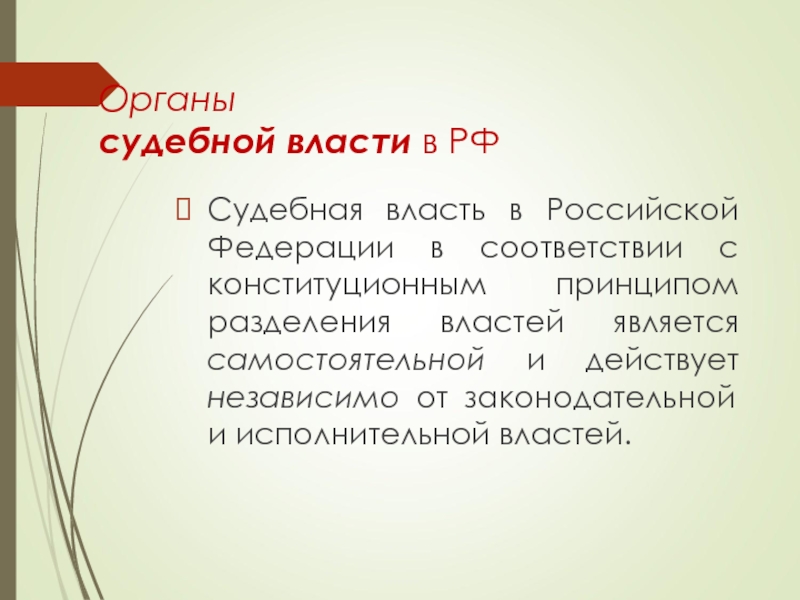 Органы
судебной власти в РФ

Судебная власть в Российской Федерации в соответствии с конституционным принципом разделения властей является самостоятельной и действует независимо от законодательной и исполнительной властей.